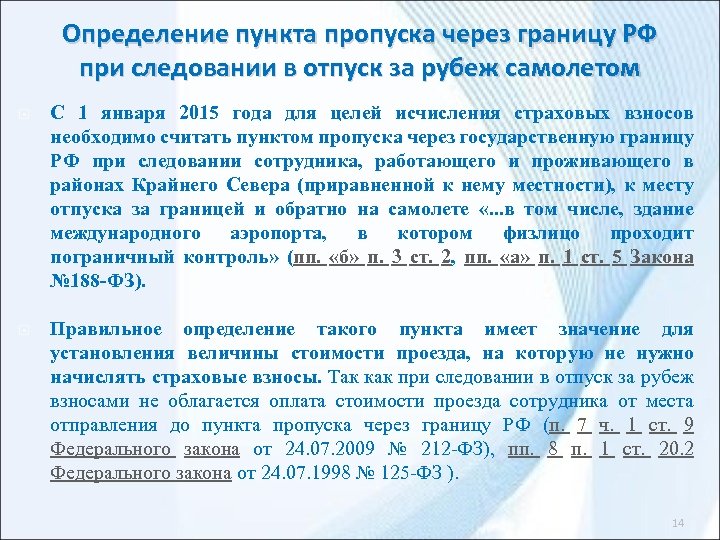 Определение пункта пропуска через границу РФ при следовании в отпуск за рубеж самолетом

С 1 января 2015 года для целей исчисления страховых взносов необходимо считать пунктом пропуска через государственную границу РФ при следовании сотрудника, работающего и проживающего в районах Крайнего Севера (приравненной к нему местности), к месту отпуска за границей и обратно на самолете «...в том числе, здание международного аэропорта, в котором физлицо проходит пограничный контроль» (пп. «б» п. 3 ст. 2, пп. «а» п. 1 ст. 5 Закона №188-ФЗ).

Правильное определение такого пункта имеет значение для установления величины стоимости проезда, на которую не нужно начислять страховые взносы. Так как при следовании в отпуск за рубеж взносами не облагается оплата стоимости проезда сотрудника от места отправления до пункта пропуска через границу РФ (п. 7 ч. 1 ст. 9 Федерального закона от 24.07.2009 № 212-ФЗ), пп. 8 п. 1 ст. 20.2 Федерального закона от 24.07.1998 № 125-ФЗ ).

14